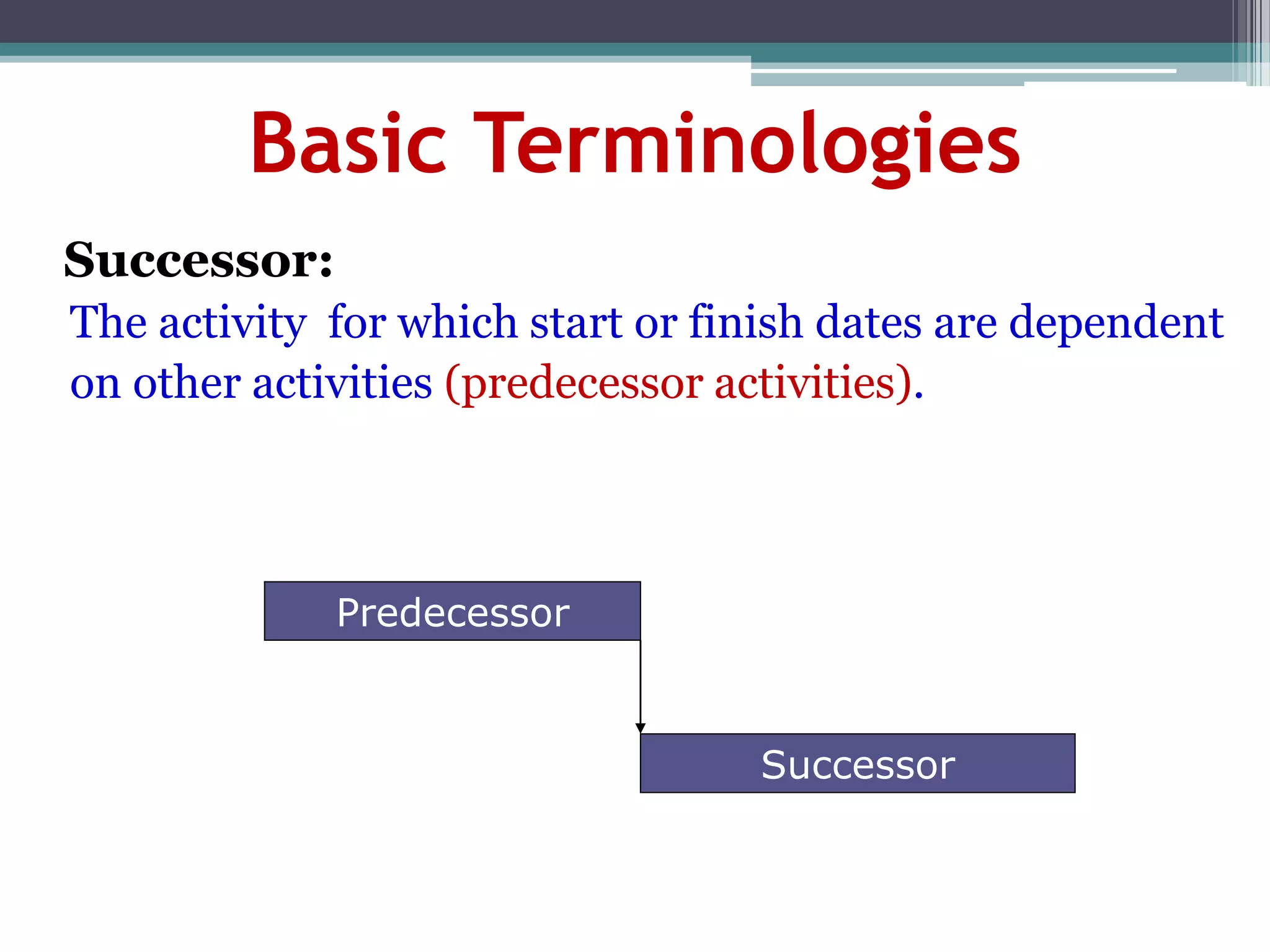 Basic Terminologies

Successor:
The activity  for which start or finish dates are dependent on other activities (predecessor activities).

Predecessor

Successor